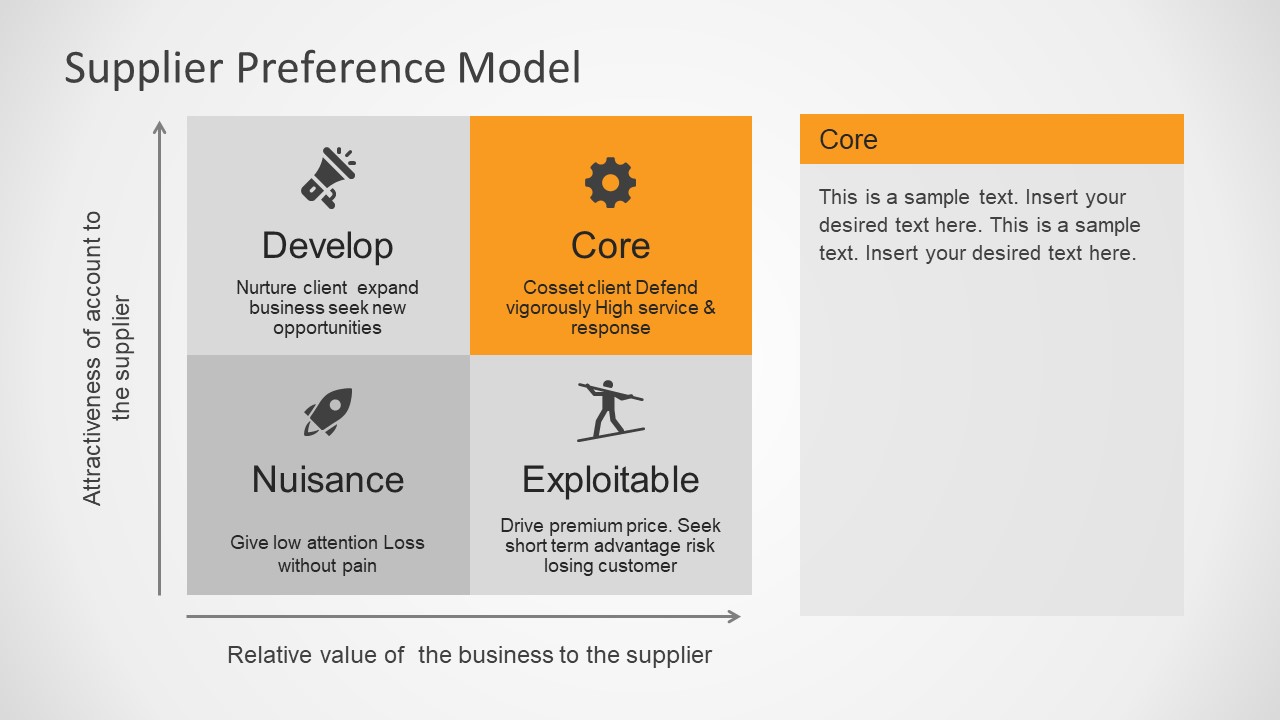 Supplier Preference Model

Attractiveness of account to the supplier

Develop

Nurture client expand business seek new opportunities

Core

Cosset client Defend vigorously High service & response

Nuisance

Give low attention Loss without pain

Exploitable

Drive premium price. Seek short term advantage risk losing customer

Relative value of the business to the supplier

Core

This is a sample text. Insert your desired text here. This is a sample text. Insert your desired text here.